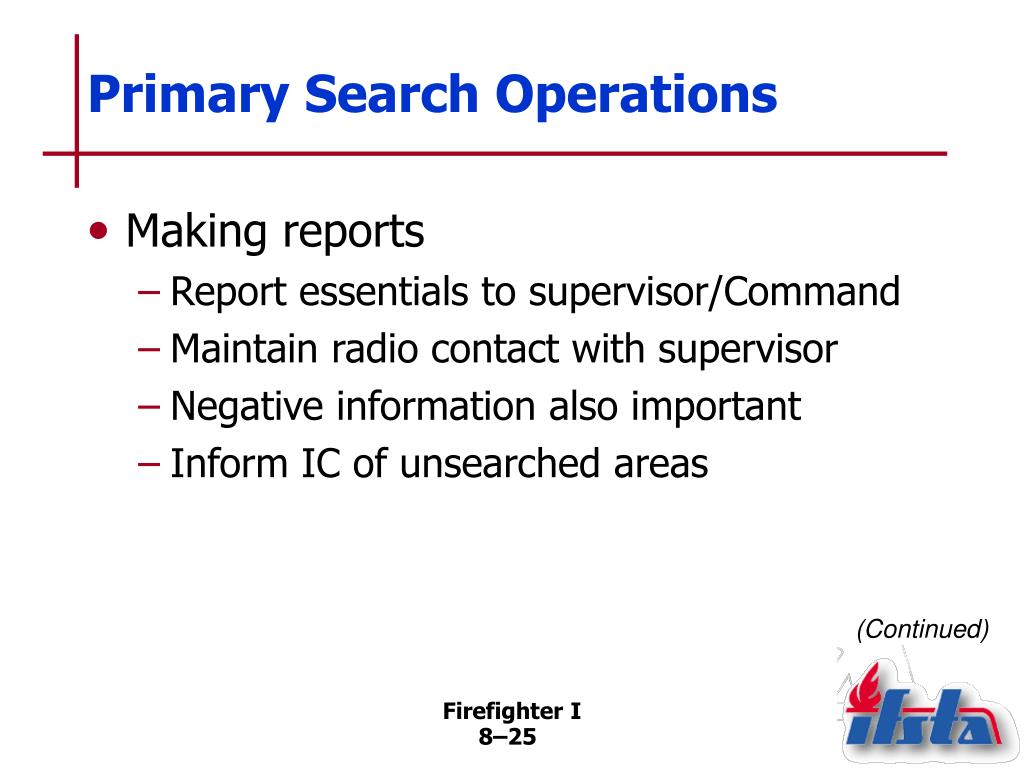 Primary Search Operations

• Making reports
– Report essentials to supervisor/Command
– Maintain radio contact with supervisor
– Negative information also important
– Inform IC of unsearched areas

(Continued)

Firefighter I
8–25

ifsta